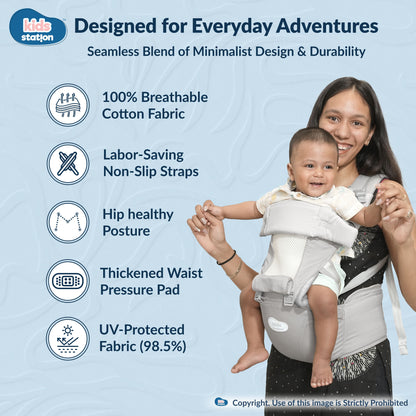 kids station

Designed for Everyday Adventures

Seamless Blend of Minimalist Design & Durability

100% Breathable Cotton Fabric

Labor-Saving Non-Slip Straps

Hip healthy Posture

Thickened Waist Pressure Pad

UV-Protected Fabric (98.5%)

Copyright. Use of this image is Strictly Prohibited